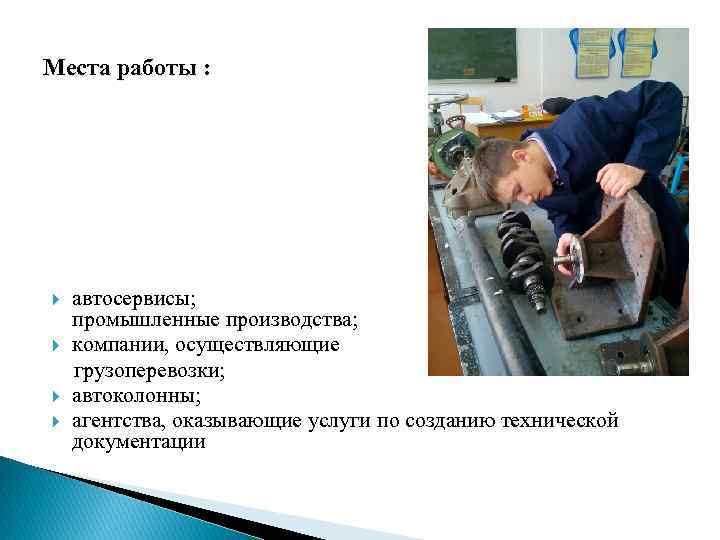 Места работы :

автосервисы;
промышленные производства;

компании, осуществляющие грузоперевозки;

автоколонны;

агентства, оказывающие услуги по созданию технической документации